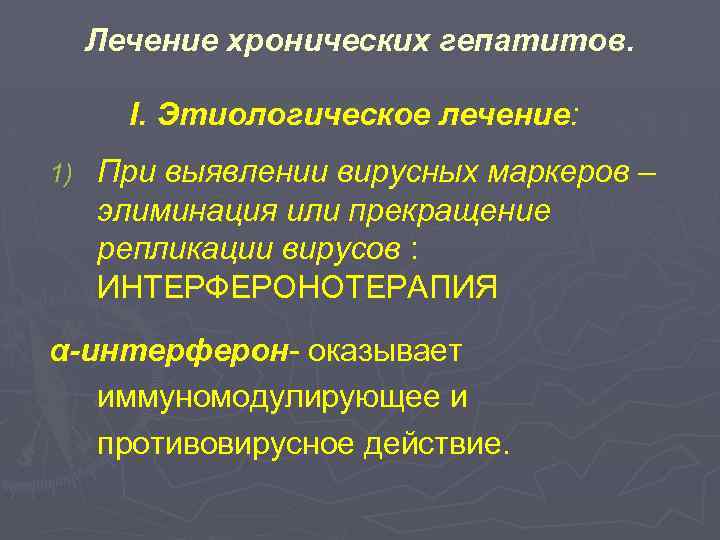 Лечение хронических гепатитов.

I. Этиологическое лечение:

1) При выявлении вирусных маркеров – элиминация или прекращение репликации вирусов : ИНТЕРФЕРОНОТЕРАПИЯ

α-интерферон- оказывает иммуномодулирующее и противовирусное действие.